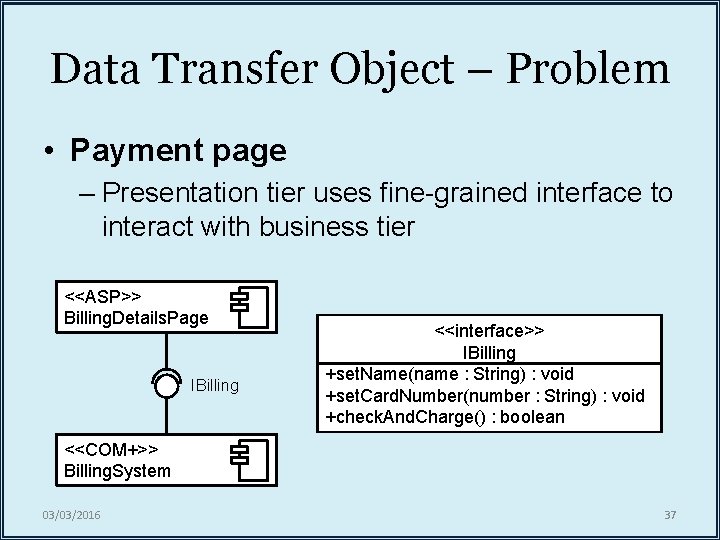 Data Transfer Object – Problem

• Payment page

– Presentation tier uses fine-grained interface to interact with business tier

<<ASP>>
BillingDetailsPage

IBilling

<<COM+>>
BillingSystem

<<interface>>
IBilling
+setName(name : String) : void
+setCardNumber(number : String) : void
+checkAndCharge() : boolean

03/03/2016

37